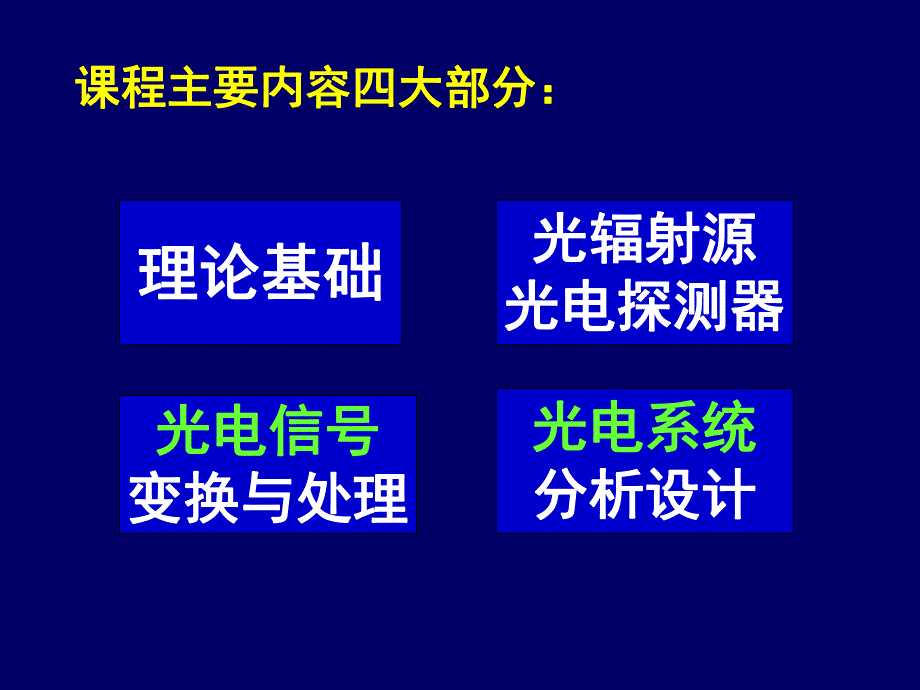 课程主要内容四大部分：

理论基础

光辐射源
光电探测器

光电信号
变换与处理

光电系统
分析设计